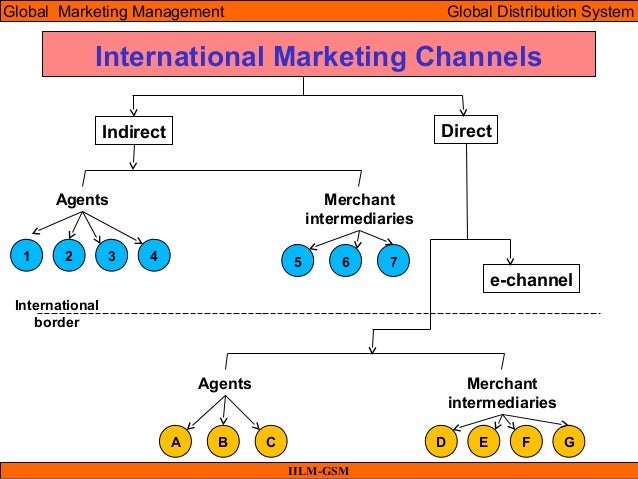 Global Marketing Management

Global Distribution System

International Marketing Channels

Indirect

Direct

Agents

1 2 3 4

Merchant intermediaries

5 6 7

e-channel

International border

Agents

A B C

Merchant intermediaries

D E F G

IILM-GSM